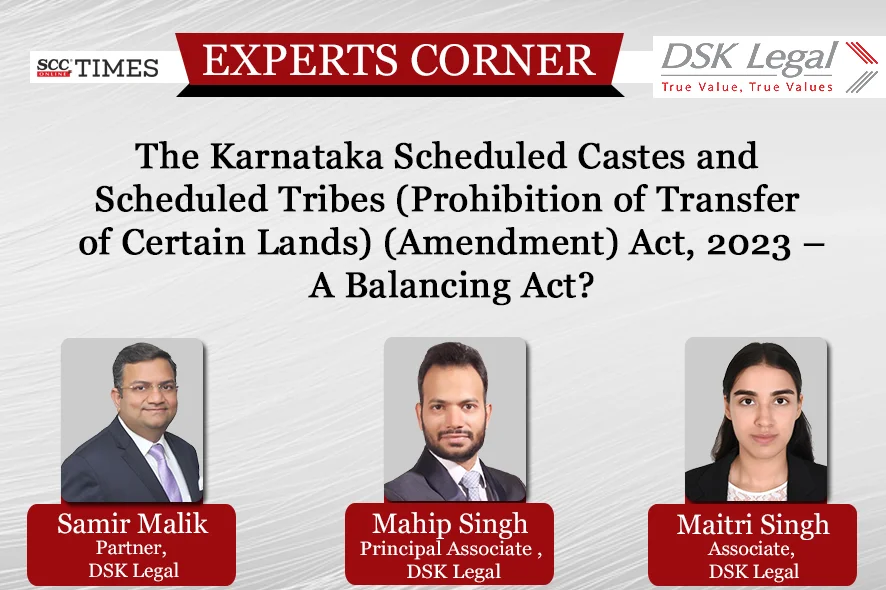 SCC ONLINE TIMES

EXPERTS CORNER

DSK Legal
True Value, True Values

The Karnataka Scheduled Castes and Scheduled Tribes (Prohibition of Transfer of Certain Lands) (Amendment) Act, 2023 – A Balancing Act?

Samir Malik
Partner,
DSK Legal

Mahip Singh
Principal Associate ,
DSK Legal

Maitri Singh
Associate,
DSK Legal